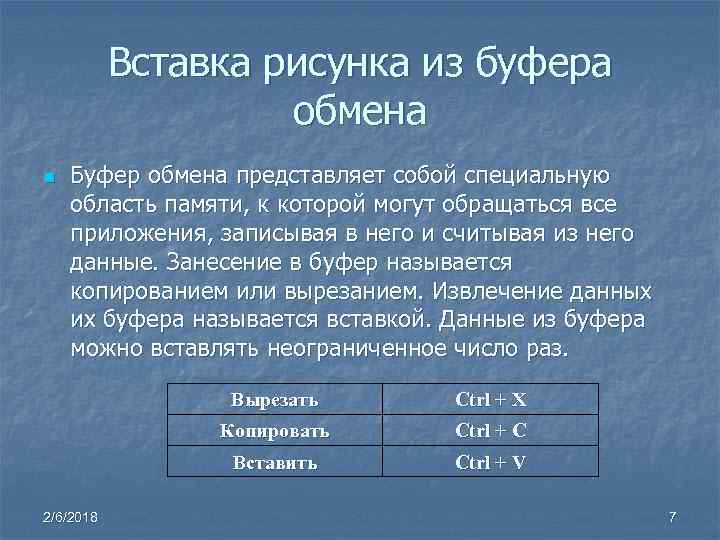 Вставка рисунка из буфера обмена

Буфер обмена представляет собой специальную область памяти, к которой могут обращаться все приложения, записывая в него и считывая из него данные. Занесение в буфер называется копированием или вырезанием. Извлечение данных их буфера называется вставкой. Данные из буфера можно вставлять неограниченное число раз.

| Вырезать | Ctrl + X |
|---|---|
| Копировать | Ctrl + C |
| Вставить | Ctrl + V |

2/6/2018

7